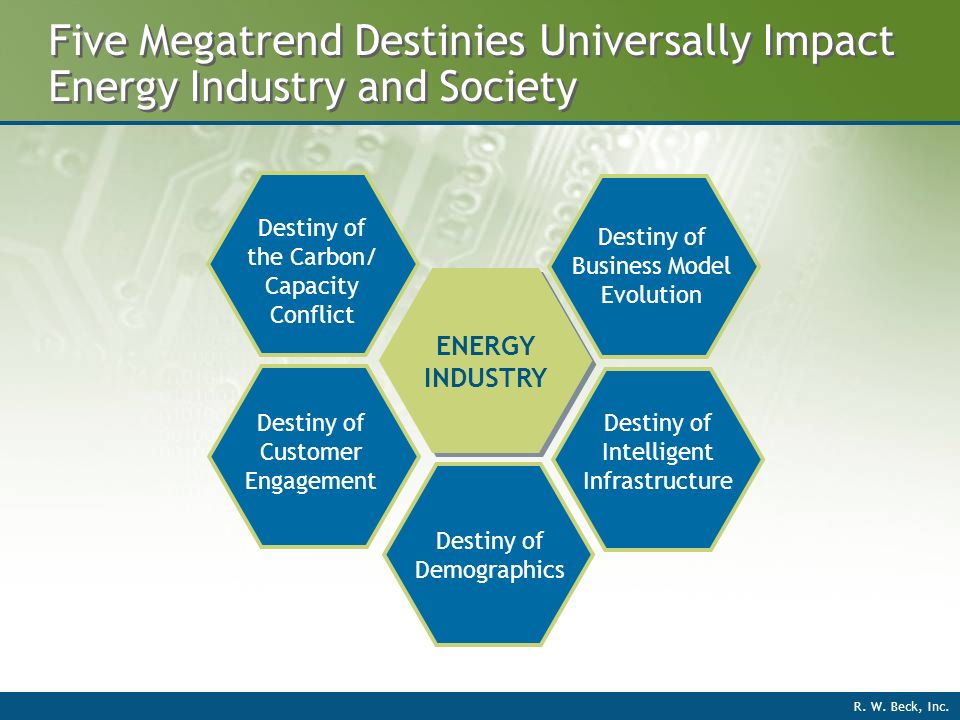 Five Megatrend Destinies Universally Impact Energy Industry and Society

Destiny of the Carbon/ Capacity Conflict

Destiny of Business Model Evolution

ENERGY INDUSTRY

Destiny of Customer Engagement

Destiny of Intelligent Infrastructure

Destiny of Demographics

R. W. Beck, Inc.